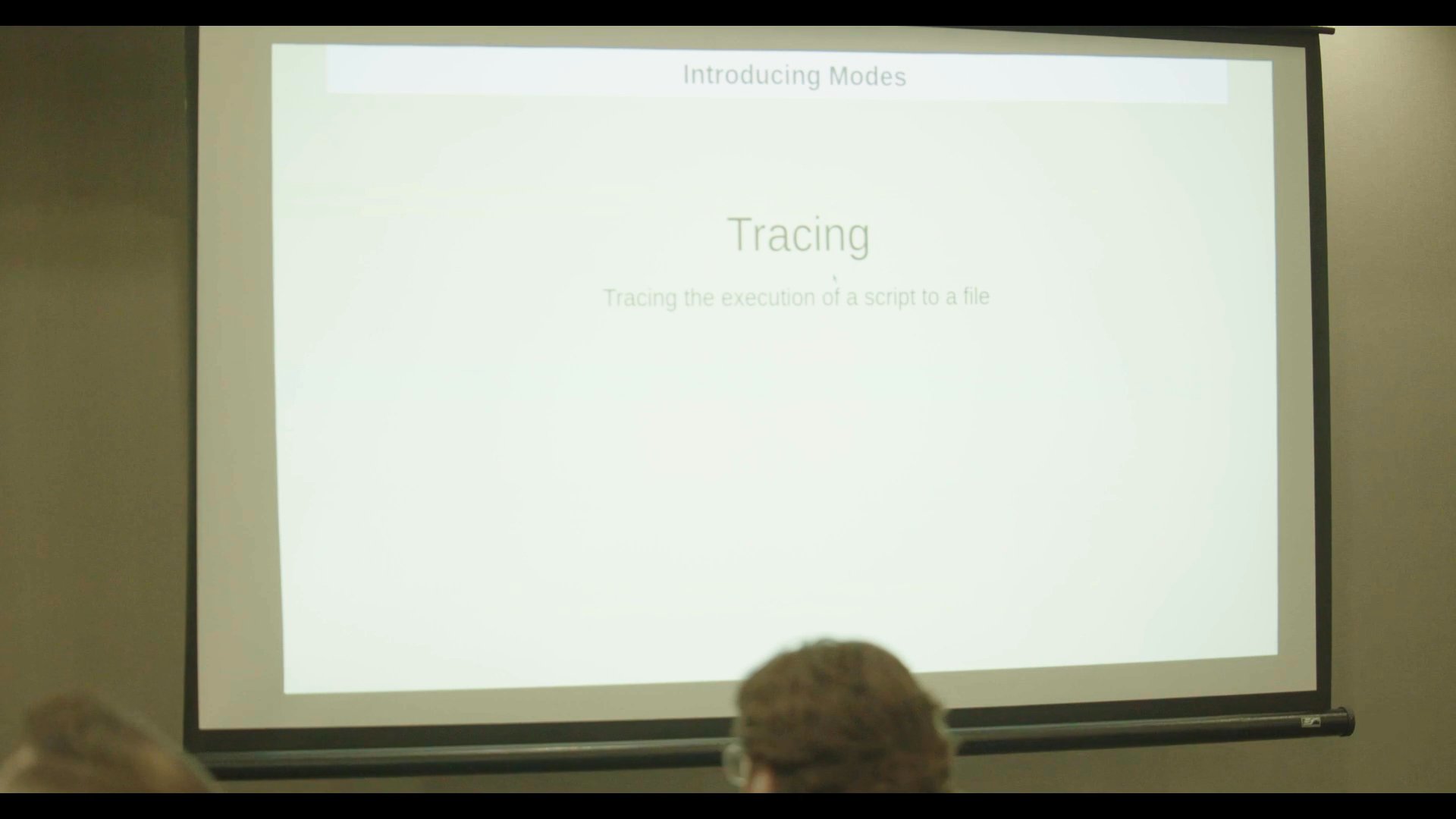 Introducing Modes

Tracing

Tracing the execution of a script to a file